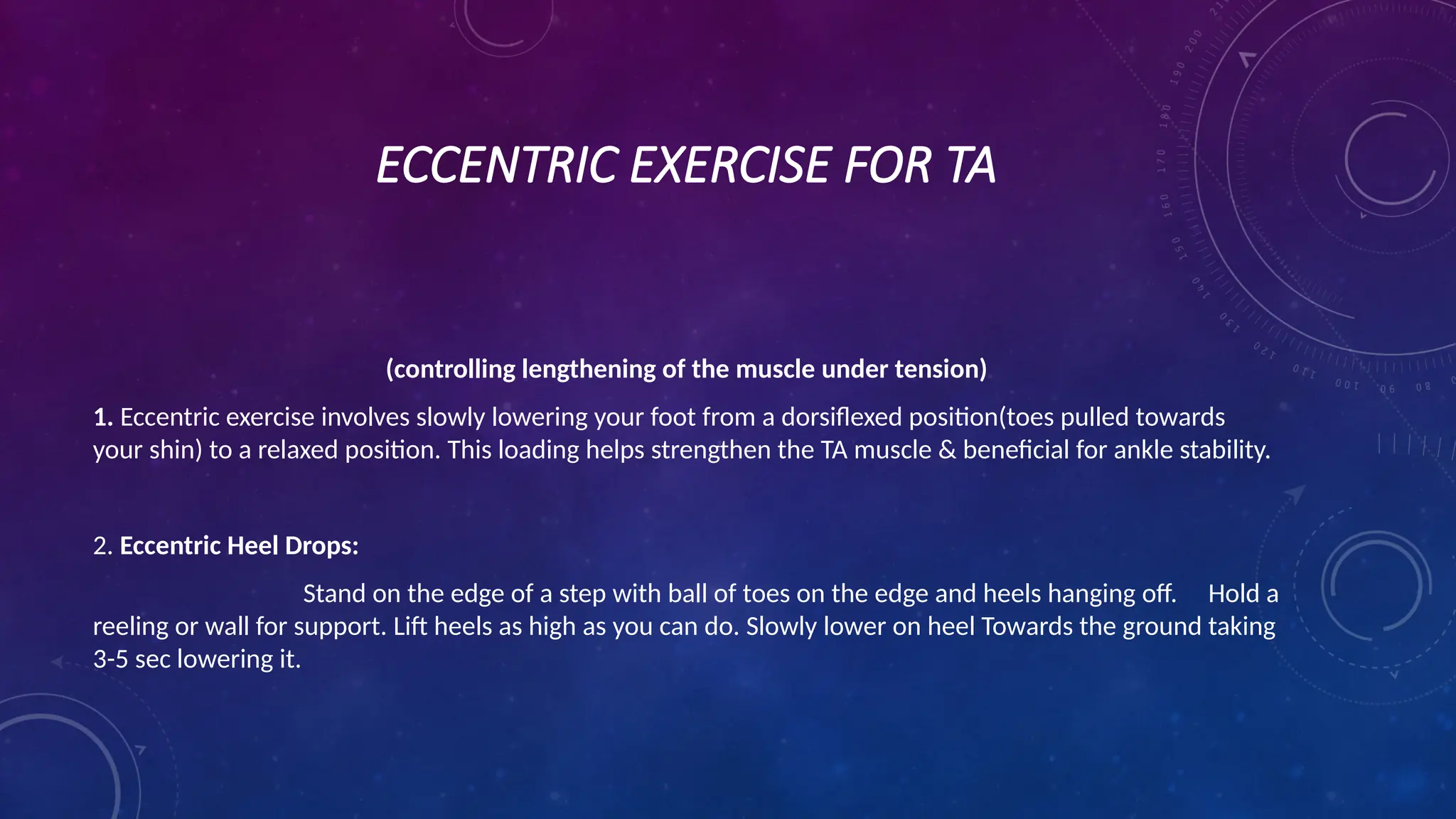 ECCENTRIC EXERCISE FOR TA

(controlling lengthening of the muscle under tension)

1. Eccentric exercise involves slowly lowering your foot from a dorsiflexed position(toes pulled towards your shin) to a relaxed position. This loading helps strengthen the TA muscle & beneficial for ankle stability.

2. Eccentric Heel Drops:

Stand on the edge of a step with ball of toes on the edge and heels hanging off. Hold a reeling or wall for support. Lift heels as high as you can do. Slowly lower on heel Towards the ground taking 3-5 sec lowering it.